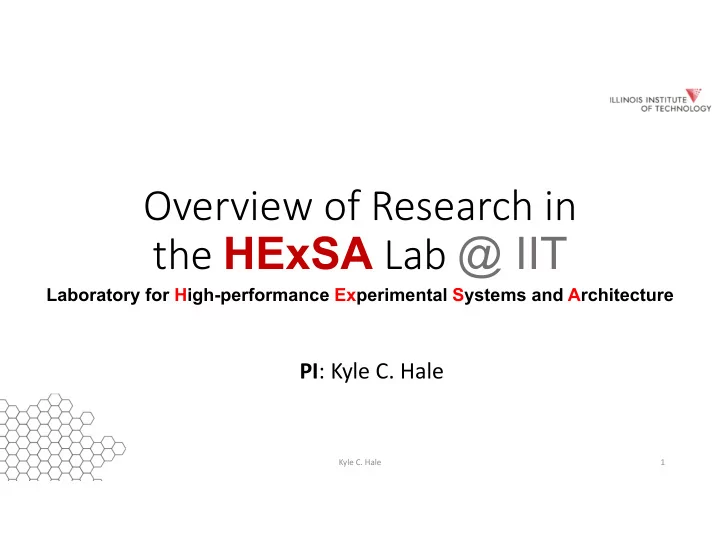 ILLINOIS INSTITUTE OF TECHNOLOGY

Overview of Research in the HExSA Lab @ IIT

Laboratory for High-performance Experimental Systems and Architecture

PI: Kyle C. Hale

Kyle C. Hale

1